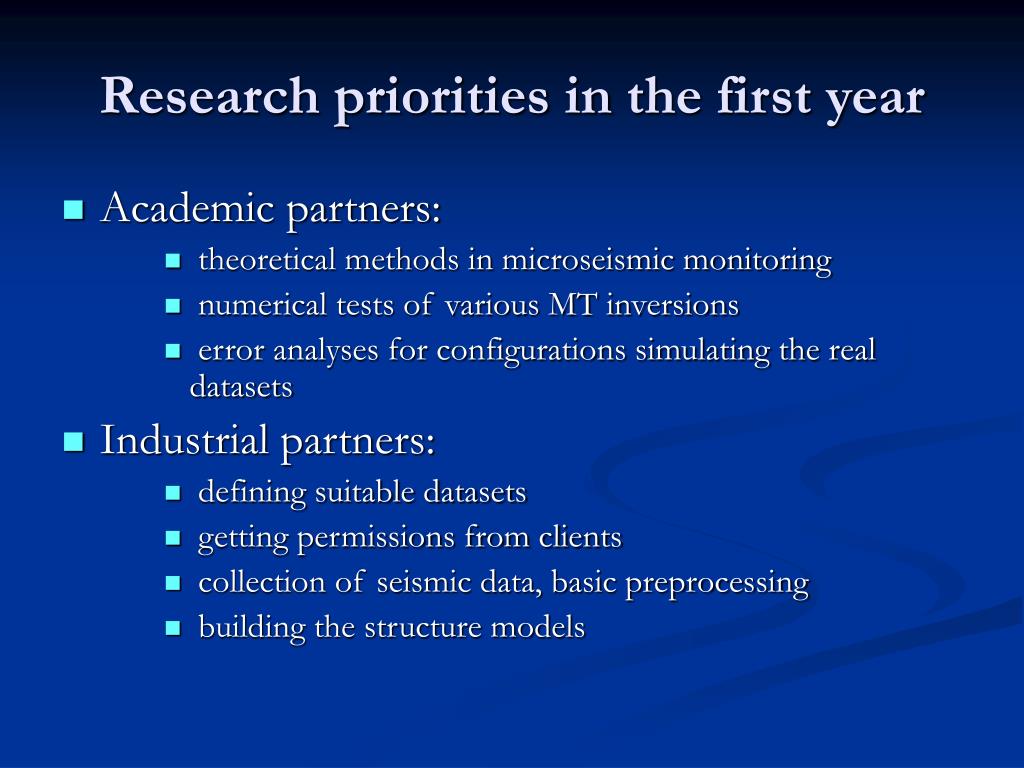 Research priorities in the first year

- Academic partners:
  - theoretical methods in microseismic monitoring
  - numerical tests of various MT inversions
  - error analyses for configurations simulating the real datasets
- Industrial partners:
  - defining suitable datasets
  - getting permissions from clients
  - collection of seismic data, basic preprocessing
  - building the structure models